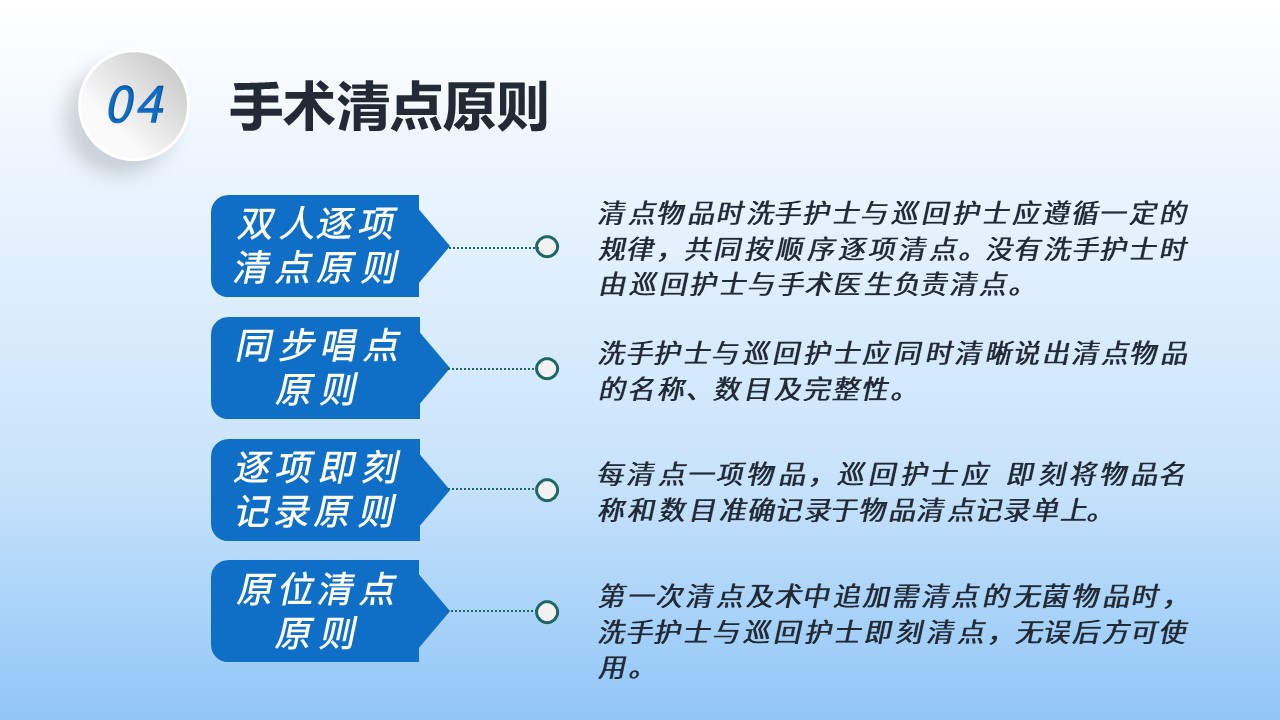 04

手术清点原则

双人逐项清点原则

清点物品时洗手护士与巡回护士应遵循一定的规律，共同按顺序逐项清点。没有洗手护士时由巡回护士与手术医生负责清点。

同步唱点原则

洗手护士与巡回护士应同时清晰说出清点物品的名称、数目及完整性。

逐项即刻记录原则

每清点一项物品，巡回护士应 即刻将物品名称和数目准确记录于物品清点记录单上。

原位清点原则

第一次清点及术中追加需清点的无菌物品时，洗手护士与巡回护士即刻清点，无误后方可使用。